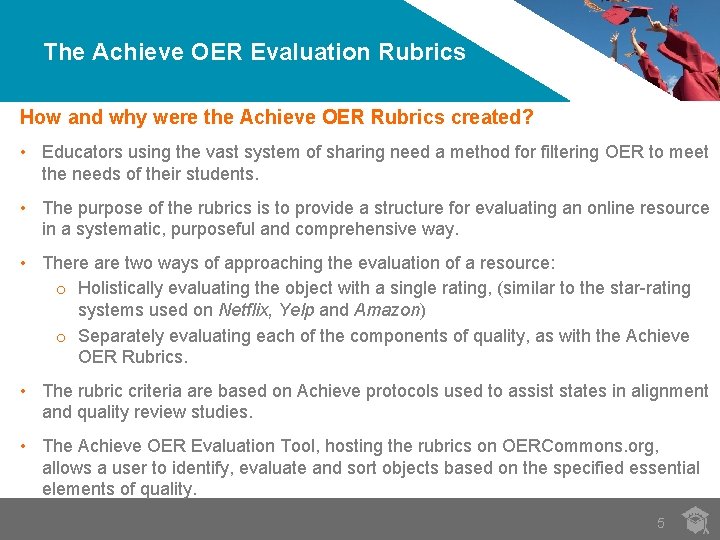 The Achieve OER Evaluation Rubrics

How and why were the Achieve OER Rubrics created?

• Educators using the vast system of sharing need a method for filtering OER to meet the needs of their students.

• The purpose of the rubrics is to provide a structure for evaluating an online resource in a systematic, purposeful and comprehensive way.

• There are two ways of approaching the evaluation of a resource:
  o Holistically evaluating the object with a single rating, (similar to the star-rating systems used on Netflix, Yelp and Amazon)
  o Separately evaluating each of the components of quality, as with the Achieve OER Rubrics.

• The rubric criteria are based on Achieve protocols used to assist states in alignment and quality review studies.

• The Achieve OER Evaluation Tool, hosting the rubrics on OERCommons.org, allows a user to identify, evaluate and sort objects based on the specified essential elements of quality.

5